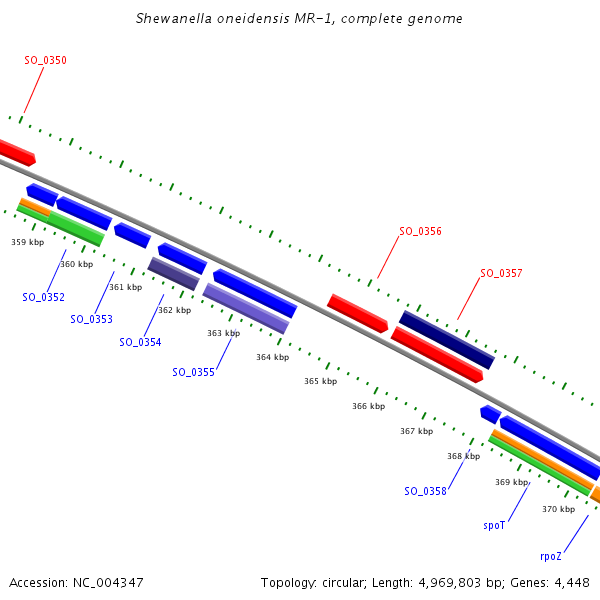 Shewanella oneidensis MR-1, complete genome

SO_0350

SO_0356

SO_0357

359 kbp

360 kbp

361 kbp

362 kbp

363 kbp

364 kbp

365 kbp

366 kbp

367 kbp

368 kbp

369 kbp

370 kbp

SO_0352

SO_0353

SO_0354

SO_0355

SO_0358

spoT

rpoZ

Accession: NC_004347

Topology: circular; Length: 4,969,803 bp; Genes: 4,448